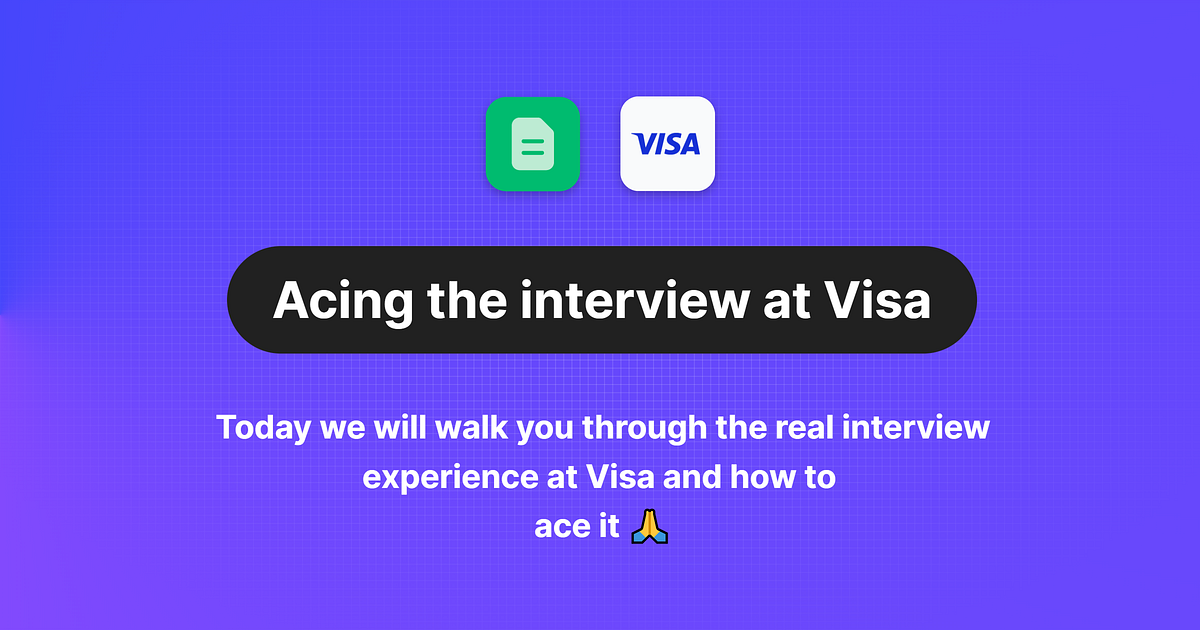 VISA

Acing the interview at Visa

Today we will walk you through the real interview experience at Visa and how to ace it 🙏